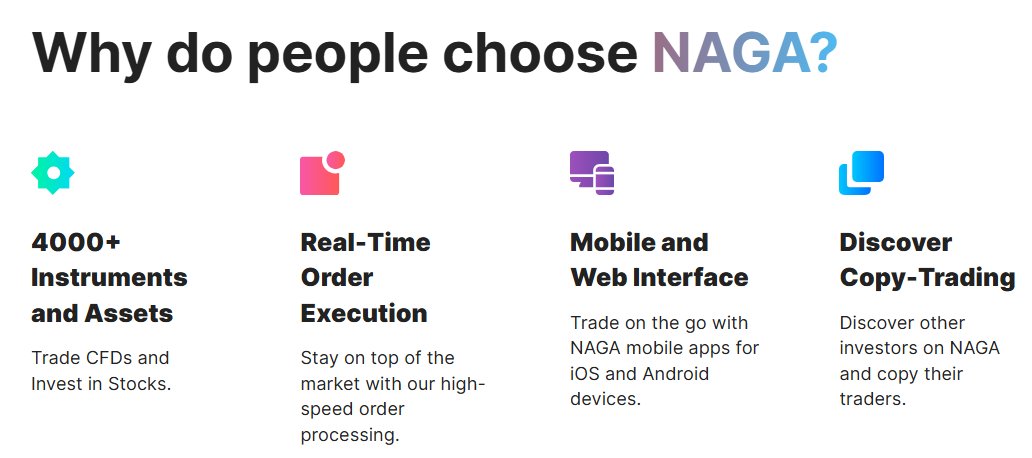 Why do people choose NAGA?

4000+ Instruments and Assets

Trade CFDs and Invest in Stocks.

Real-Time Order Execution

Stay on top of the market with our high-speed order processing.

Mobile and Web Interface

Trade on the go with NAGA mobile apps for iOS and Android devices.

Discover Copy-Trading

Discover other investors on NAGA and copy their traders.